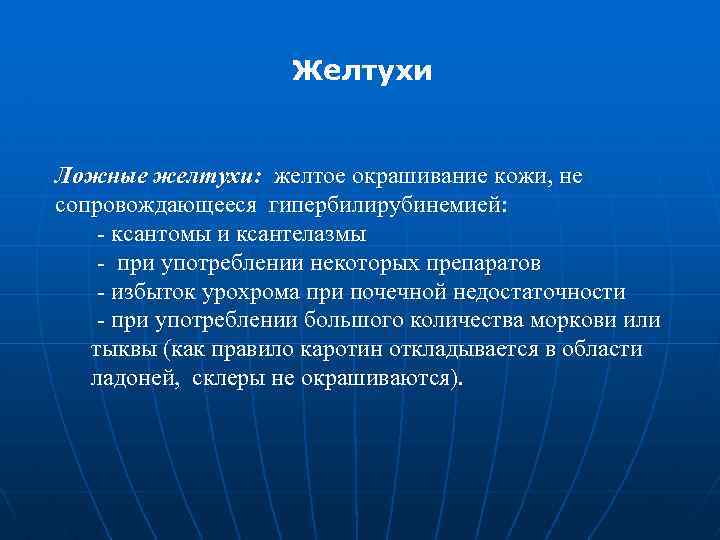 Желтухи

Ложные желтухи: желтое окрашивание кожи, не сопровождающееся гипербилирубинемией:
- ксантомы и ксантелазмы
- при употреблении некоторых препаратов
- избыток урохрома при почечной недостаточности
- при употреблении большого количества моркови или тыквы (как правило каротин откладывается в области ладоней, склеры не окрашиваются).